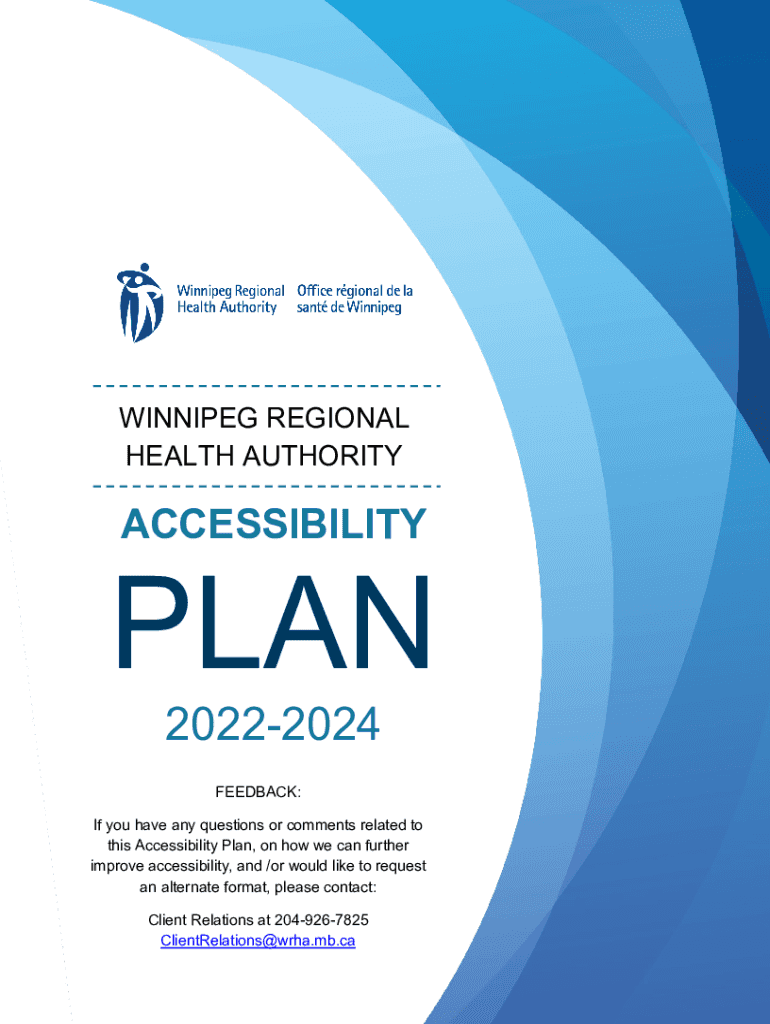 Winnipeg Regional Health Authority
Office régional de la santé de Winnipeg

WINNIPEG REGIONAL HEALTH AUTHORITY

ACCESSIBILITY

PLAN

2022-2024

FEEDBACK:

If you have any questions or comments related to this Accessibility Plan, on how we can further improve accessibility, and /or would like to request an alternate format, please contact:

Client Relations at 204-926-7825
ClientRelations@wrha.mb.ca